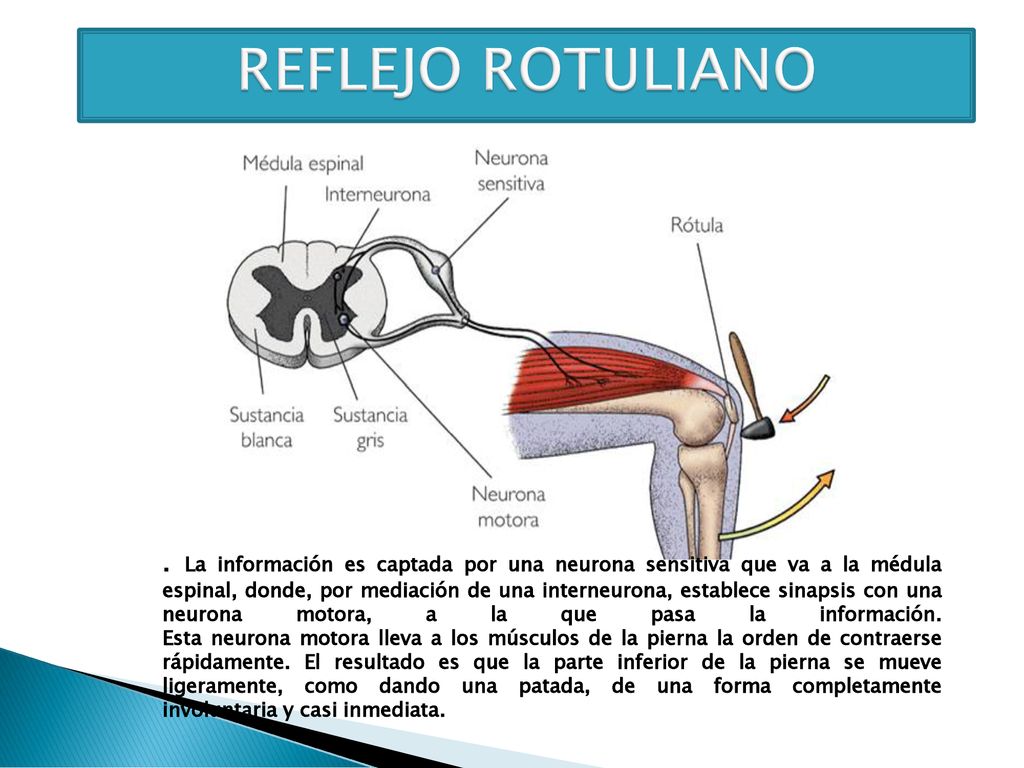 REFLEJO ROTULIANO

Médula espinal

Interneurona

Neurona sensitiva

Rótula

Sustancia blanca

Sustancia gris

Neurona motora

. La información es captada por una neurona sensitiva que va a la médula espinal, donde, por mediación de una interneurona, establece sinapsis con una neurona motora, a la que pasa la información.
Esta neurona motora lleva a los músculos de la pierna la orden de contraerse rápidamente. El resultado es que la parte inferior de la pierna se mueve ligeramente, como dando una patada, de una forma completamente involuntaria y casi inmediata.